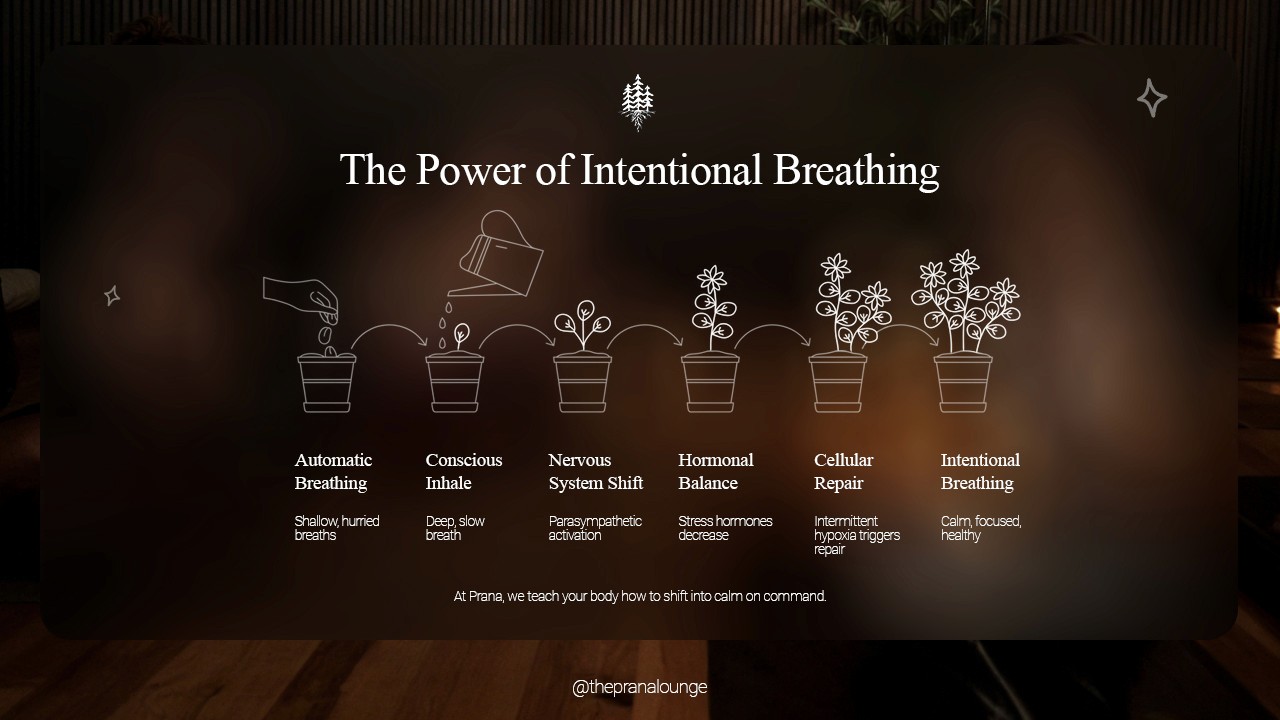 The Power of Intentional Breathing

Automatic Breathing

Shallow, hurried breaths

Conscious Inhale

Deep, slow breath

Nervous System Shift

Parasympathetic activation

Hormonal Balance

Stress hormones decrease

Cellular Repair

Intermittent hypoxia triggers repair

Intentional Breathing

Calm, focused, healthy

At Prana, we teach your body how to shift into calm on command.

@thepranalounge